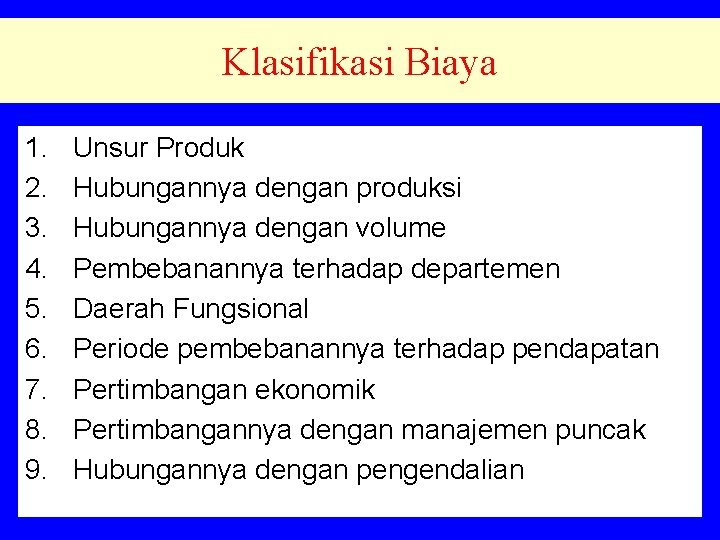 Klasifikasi Biaya

1. Unsur Produk
2. Hubungannya dengan produksi
3. Hubungannya dengan volume
4. Pembebanannya terhadap departemen
5. Daerah Fungsional
6. Periode pembebanannya terhadap pendapatan
7. Pertimbangan ekonomik
8. Pertimbangannya dengan manajemen puncak
9. Hubungannya dengan pengendalian